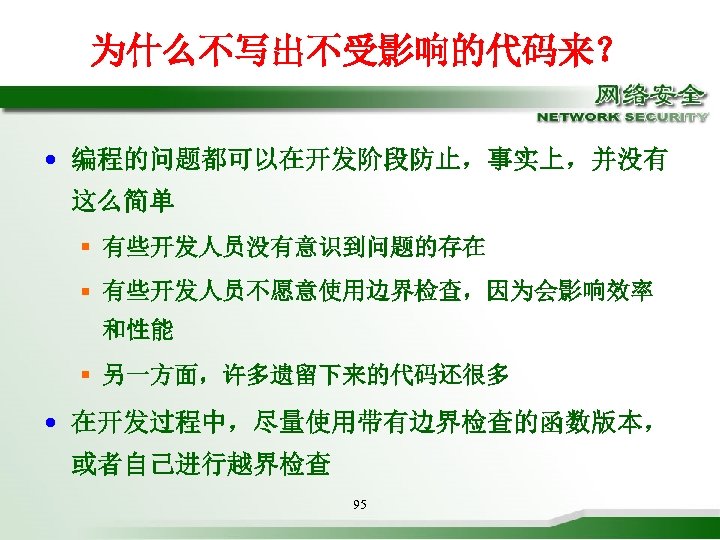 为什么不写出不受影响的代码来?

网络安全
NETWORK SECURITY

• 编程的问题都可以在开发阶段防止，事实上，并没有这么简单
  ▪ 有些开发人员没有意识到问题的存在
  ▪ 有些开发人员不愿意使用边界检查，因为会影响效率和性能
  ▪ 另一方面，许多遗留下来的代码还很多
• 在开发过程中，尽量使用带有边界检查的函数版本，或者自己进行越界检查

95